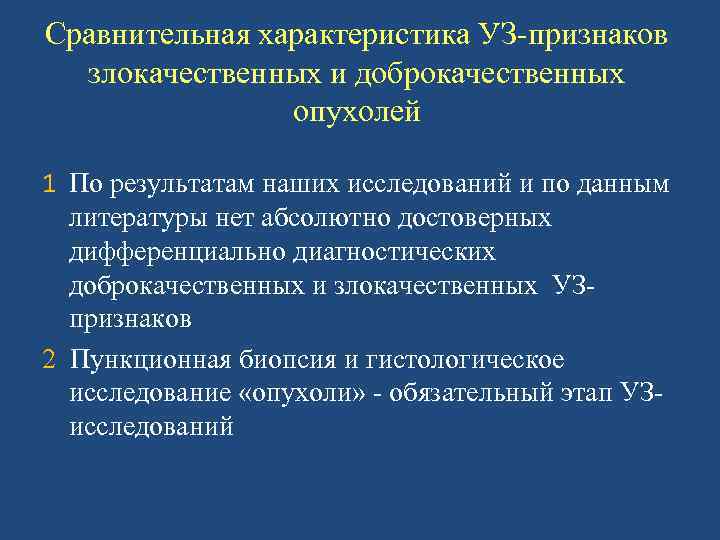 Сравнительная характеристика УЗ-признаков злокачественных и доброкачественных опухолей

1 По результатам наших исследований и по данным литературы нет абсолютно достоверных дифференциально диагностических доброкачественных и злокачественных УЗ-признаков

2 Пункционная биопсия и гистологическое исследование «опухоли» - обязательный этап УЗ-исследований